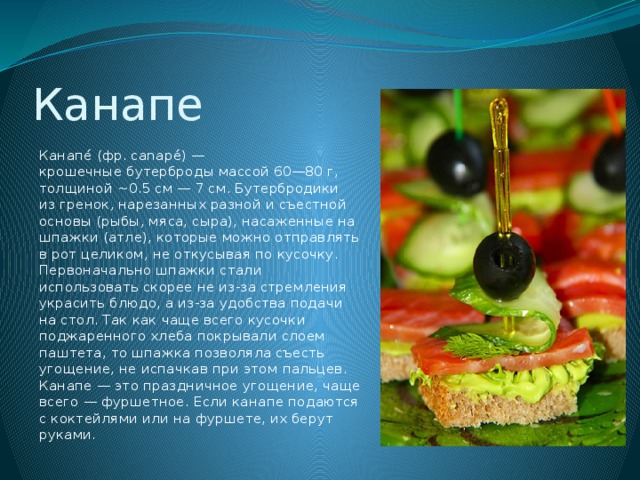 Канапе

Канапе́ (фр. canapé) — крошечные бутерброды массой 60—80 г, толщиной ~0.5 см — 7 см. Бутербродики из гренок, нарезанных разной и съестной основы (рыбы, мяса, сыра), насаженные на шпажки (атле), которые можно отправлять в рот целиком, не откусывая по кусочку. Первоначально шпажки стали использовать скорее не из-за стремления украсить блюдо, а из-за удобства подачи на стол. Так как чаще всего кусочки поджаренного хлеба покрывали слоем паштета, то шпажка позволяла съесть угощение, не испачкав при этом пальцев. Канапе — это праздничное угощение, чаще всего — фуршетное. Если канапе подаются с коктейлями или на фуршете, их берут руками.